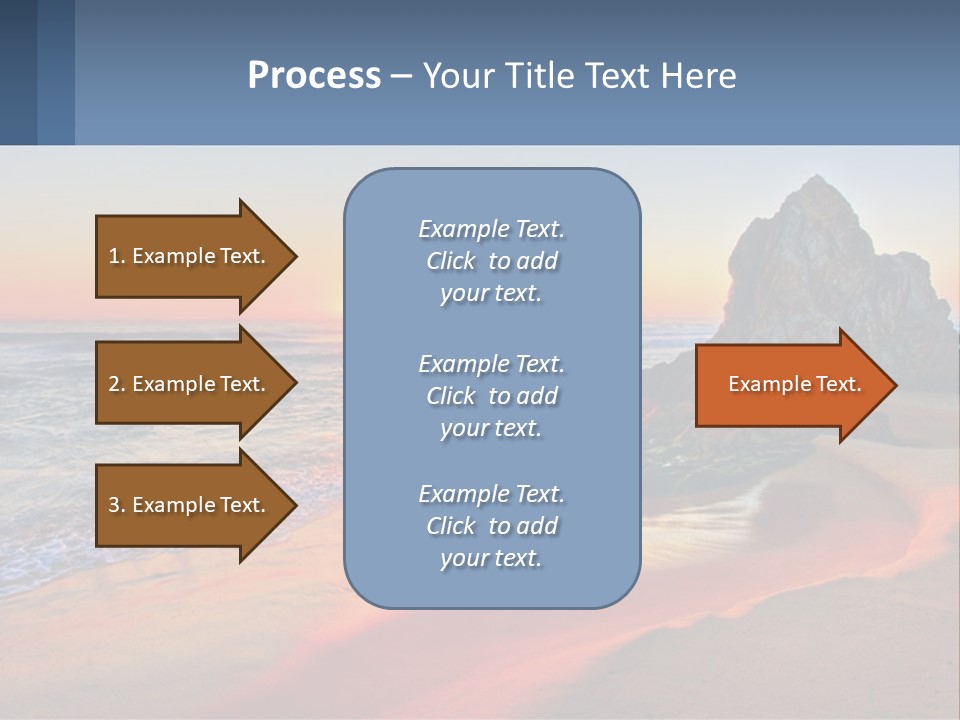 Process – Your Title Text Here

1. Example Text.

2. Example Text.

3. Example Text.

Example Text. Click to add your text.

Example Text. Click to add your text.

Example Text. Click to add your text.

Example Text.